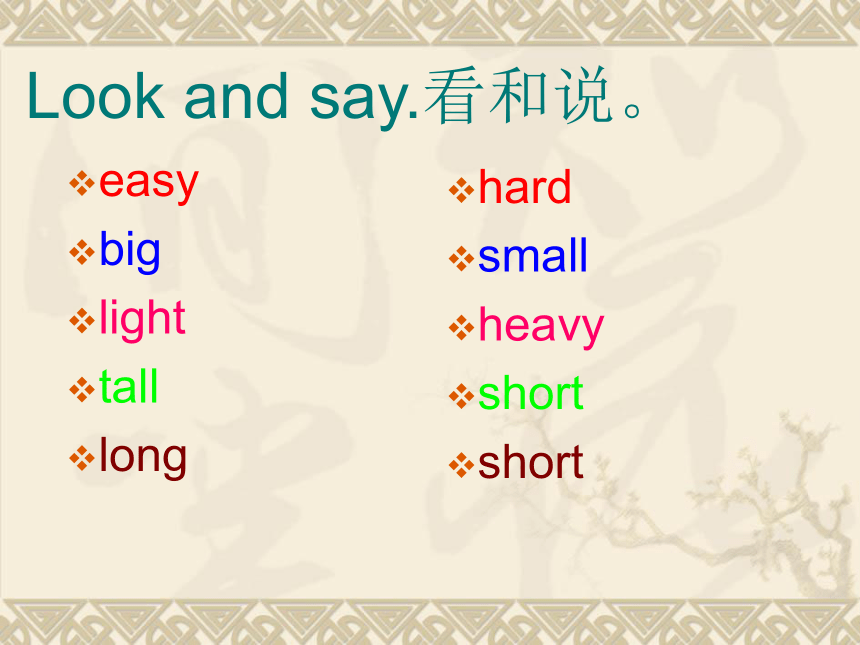 Look and say.看和说。

❖easy
❖big
❖light
❖tall
❖long

❖hard
❖small
❖heavy
❖short
❖short